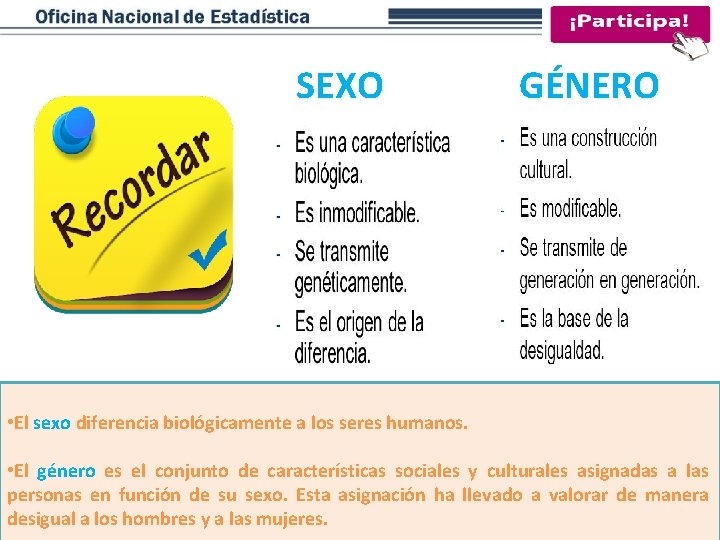 Oficina Nacional de Estadística

¡Participa!

Recordar

SEXO

- Es una característica biológica.
- Es inmodificable.
- Se transmite genéticamente.
- Es el origen de la diferencia.

GÉNERO

- Es una construcción cultural.
- Es modificable.
- Se transmite de generación en generación.
- Es la base de la desigualdad.

•El sexo diferencia biológicamente a los seres humanos.

•El género es el conjunto de características sociales y culturales asignadas a las personas en función de su sexo. Esta asignación ha llevado a valorar de manera desigual a los hombres y a las mujeres.